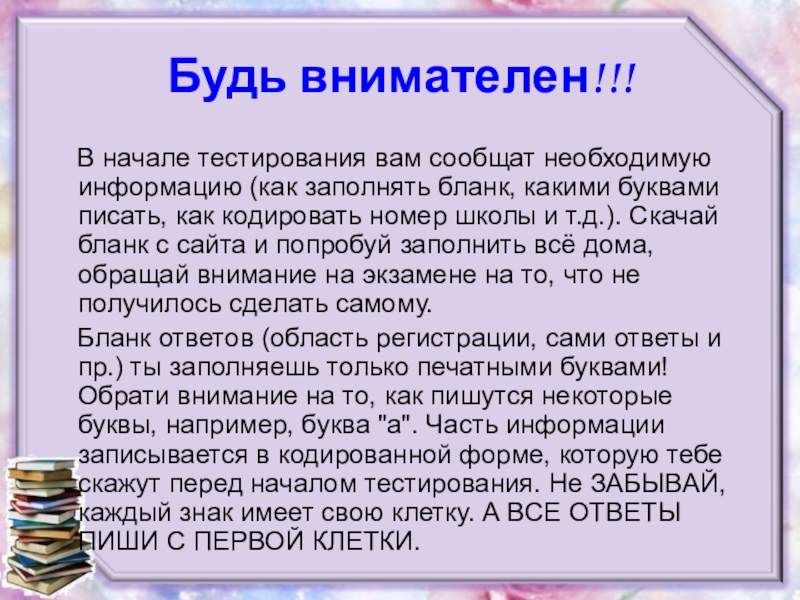 Будь внимателен!!!

В начале тестирования вам сообщат необходимую информацию (как заполнять бланк, какими буквами писать, как кодировать номер школы и т.д.). Скачай бланк с сайта и попробуй заполнить всё дома, обращай внимание на экзамене на то, что не получилось сделать самому.

Бланк ответов (область регистрации, сами ответы и пр.) ты заполняешь только печатными буквами! Обрати внимание на то, как пишутся некоторые буквы, например, буква "а". Часть информации записывается в кодированной форме, которую тебе скажут перед началом тестирования. Не ЗАБЫВАЙ, каждый знак имеет свою клетку. А ВСЕ ОТВЕТЫ ПИШИ С ПЕРВОЙ КЛЕТКИ.